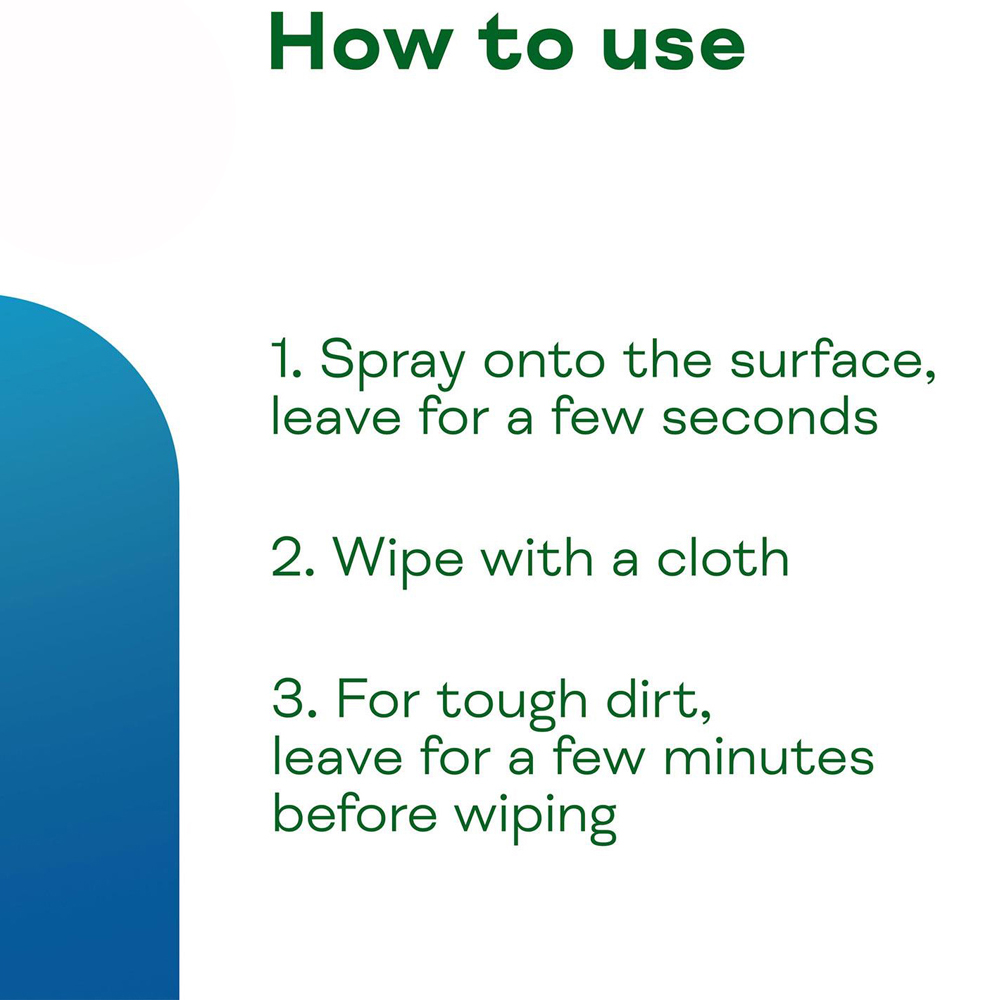 How to use

1. Spray onto the surface, leave for a few seconds

2. Wipe with a cloth

3. For tough dirt, leave for a few minutes before wiping